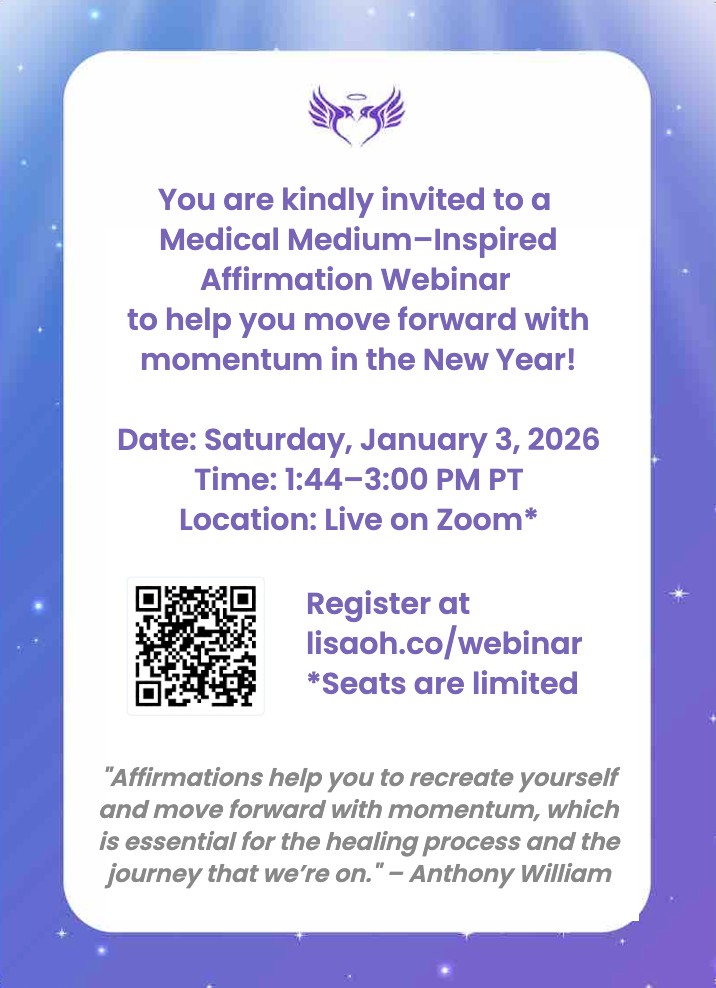 You are kindly invited to a Medical Medium–Inspired Affirmation Webinar to help you move forward with momentum in the New Year!

Date: Saturday, January 3, 2026
Time: 1:44–3:00 PM PT
Location: Live on Zoom*

Register at lisaoh.co/webinar
*Seats are limited

"Affirmations help you to recreate yourself and move forward with momentum, which is essential for the healing process and the journey that we're on." – Anthony William